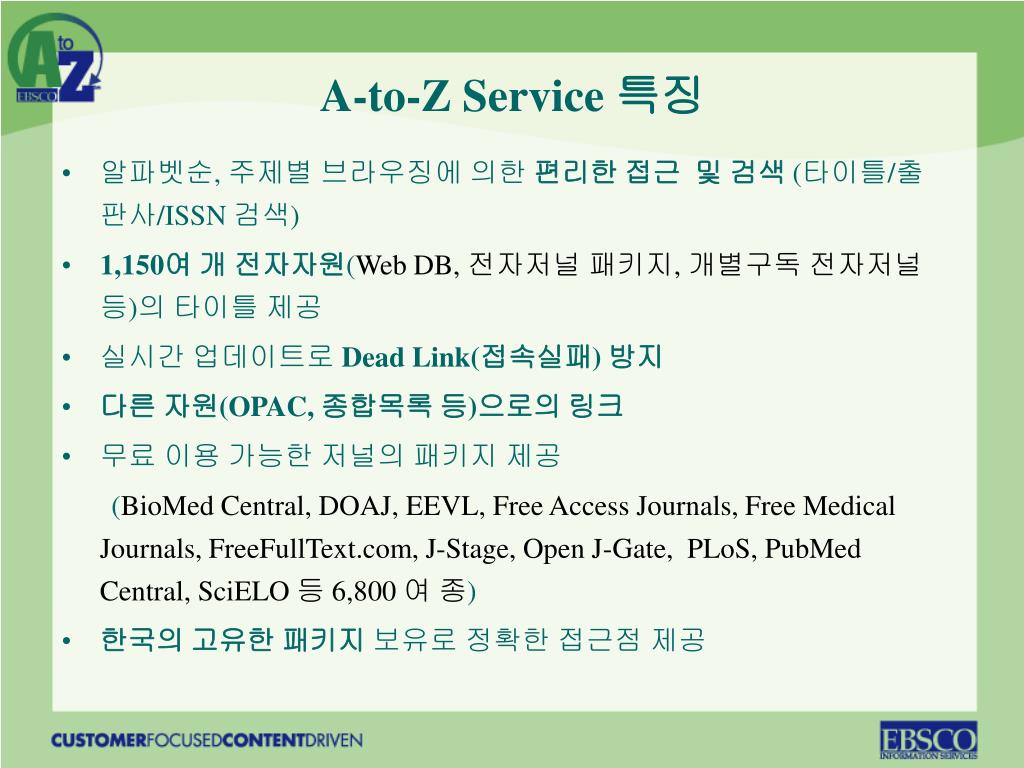 A to Z EBSCO

A-to-Z Service 특징

• 알파벳순, 주제별 브라우징에 의한 편리한 접근 및 검색 (타이틀/출판사/ISSN 검색)
• 1,150여 개 전자자원(Web DB, 전자저널 패키지, 개별구독 전자저널 등)의 타이틀 제공
• 실시간 업데이트로 Dead Link(접속실패) 방지
• 다른 자원(OPAC, 종합목록 등)으로의 링크
• 무료 이용 가능한 저널의 패키지 제공

(BioMed Central, DOAJ, EEVL, Free Access Journals, Free Medical Journals, FreeFullText.com, J-Stage, Open J-Gate, PLoS, PubMed Central, SciELO 등 6,800 여 종)

• 한국의 고유한 패키지 보유로 정확한 접근점 제공

CUSTOMERFOCUSEDCONTENTDRIVEN

EBSCO INFORMATION SERVICES